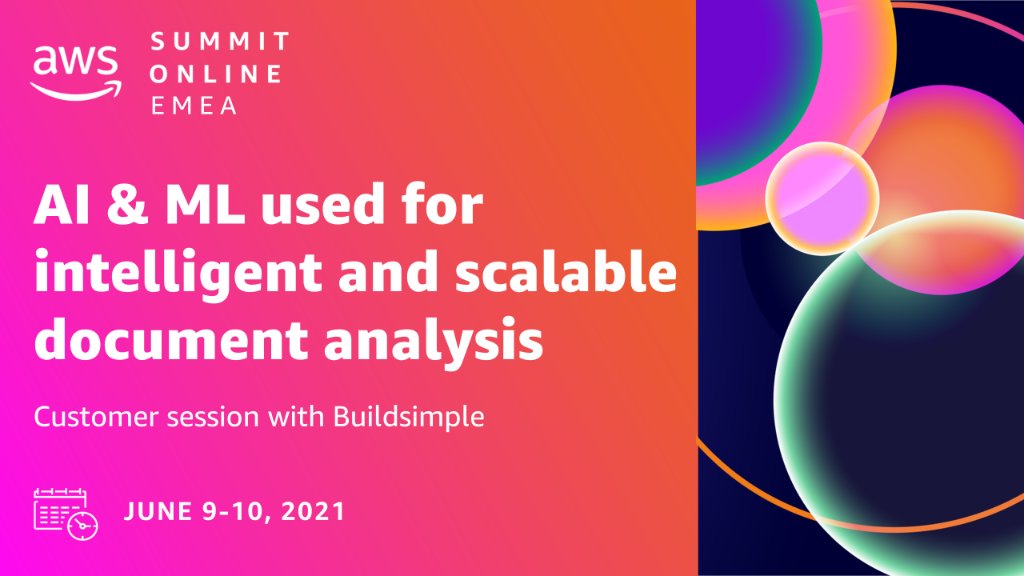 aws SUMMIT ONLINE EMEA

AI & ML used for intelligent and scalable document analysis

Customer session with Buildsimple

JUNE 9-10, 2021